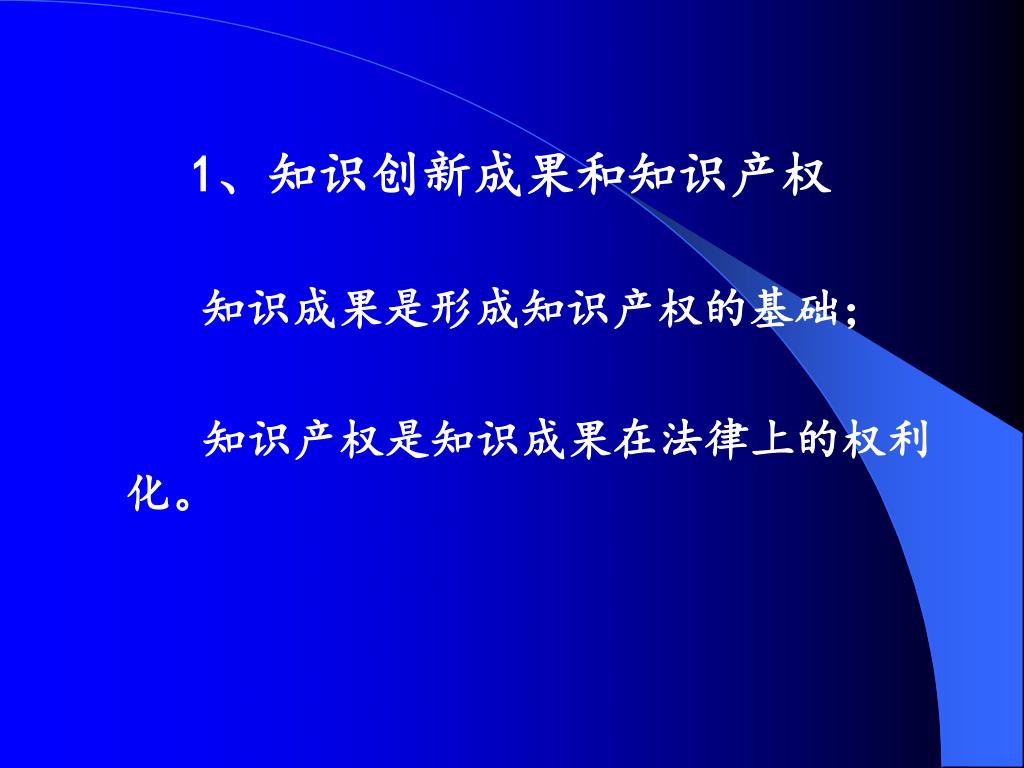 1、知识创新成果和知识产权

知识成果是形成知识产权的基础;

知识产权是知识成果在法律上的权利化。